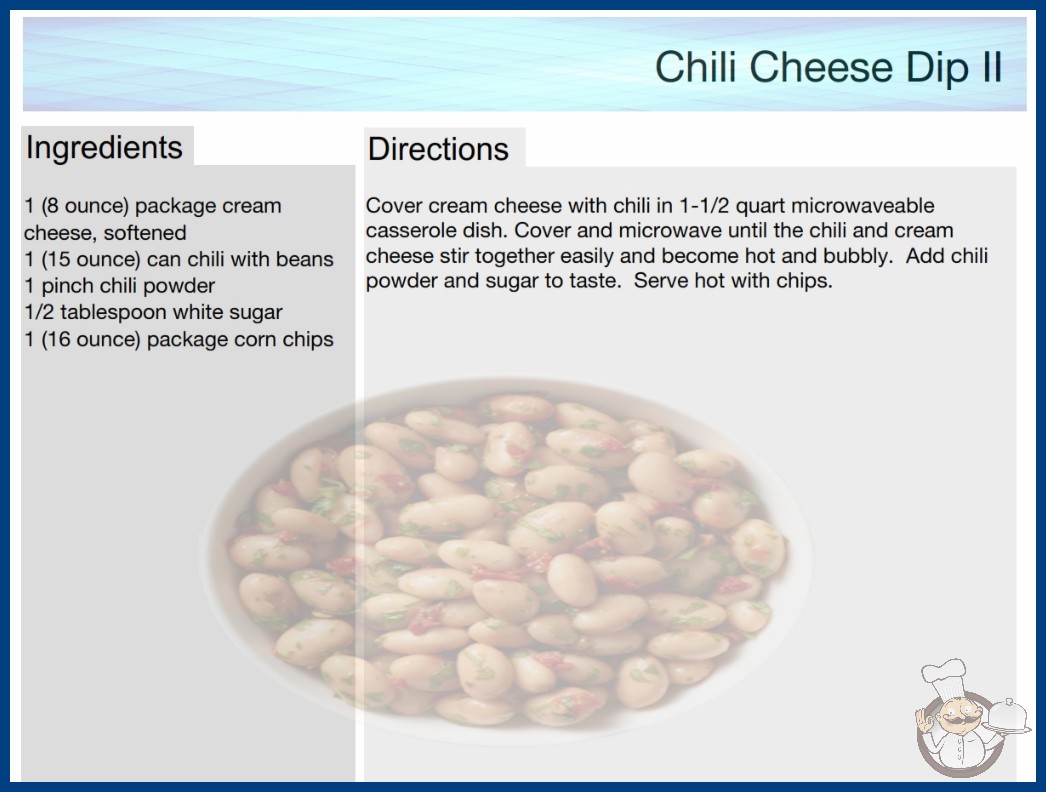 Chili Cheese Dip II

Ingredients

1 (8 ounce) package cream cheese, softened
1 (15 ounce) can chili with beans
1 pinch chili powder
1/2 tablespoon white sugar
1 (16 ounce) package corn chips

Directions

Cover cream cheese with chili in 1-1/2 quart microwaveable casserole dish. Cover and microwave until the chili and cream cheese stir together easily and become hot and bubbly. Add chili powder and sugar to taste. Serve hot with chips.